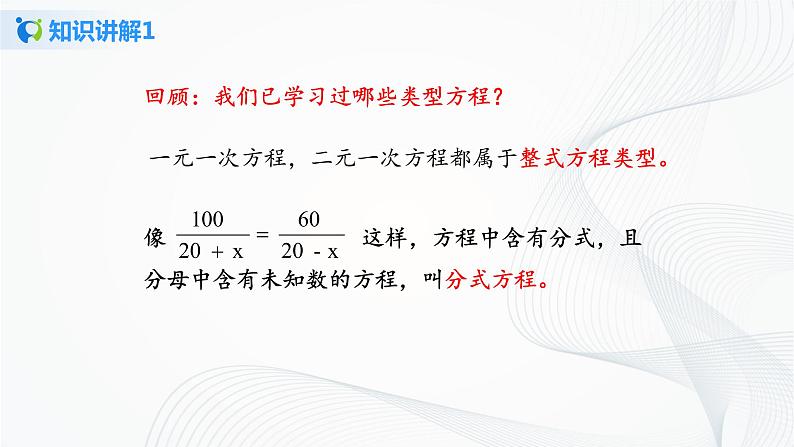 知识讲解1

回顾：我们已学习过哪些类型方程？

一元一次方程，二元一次方程都属于整式方程类型。

像 $\frac{100}{20+x}=\frac{60}{20-x}$ 这样，方程中含有分式，且分母中含有未知数的方程，叫分式方程。